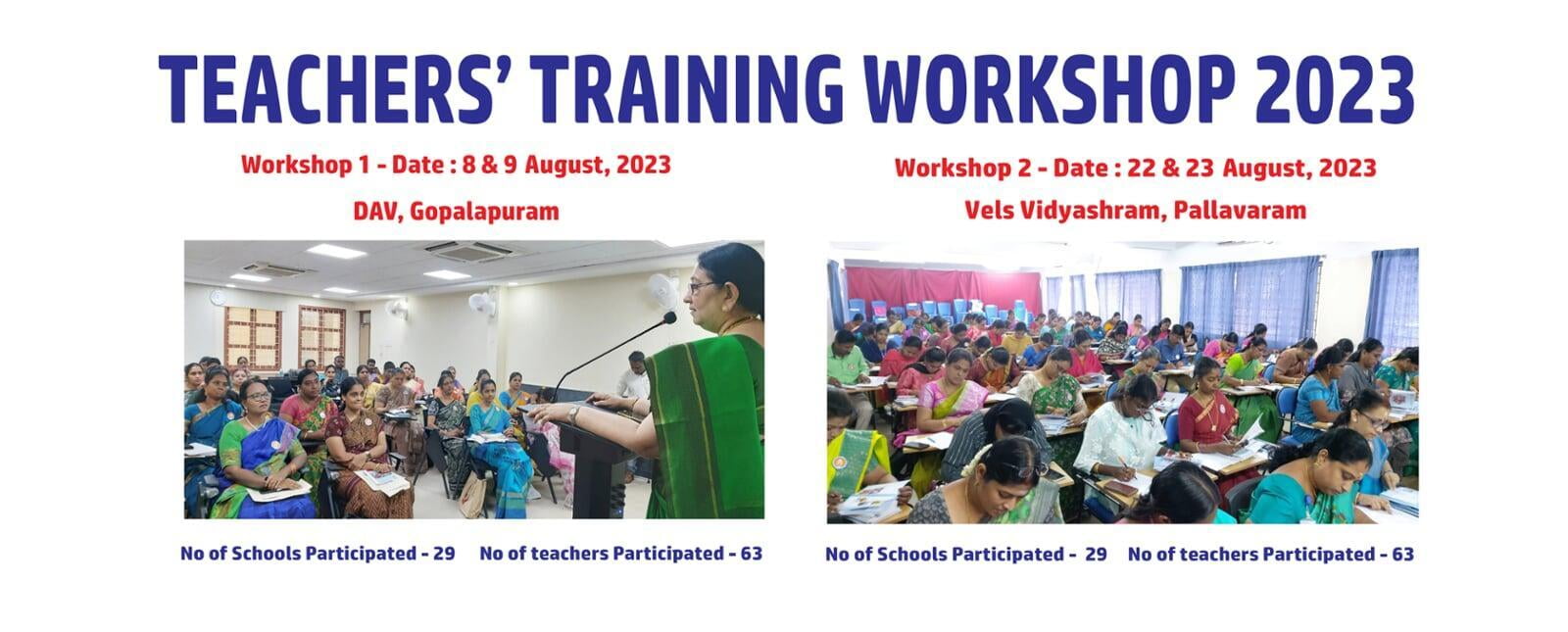 TEACHERS' TRAINING WORKSHOP 2023

Workshop 1 - Date : 8 & 9 August, 2023

DAV, Gopalapuram

No of Schools Participated - 29 No of teachers Participated - 63

Workshop 2 - Date : 22 & 23 August, 2023

Vels Vidyashram, Pallavaram

No of Schools Participated - 29 No of teachers Participated - 63